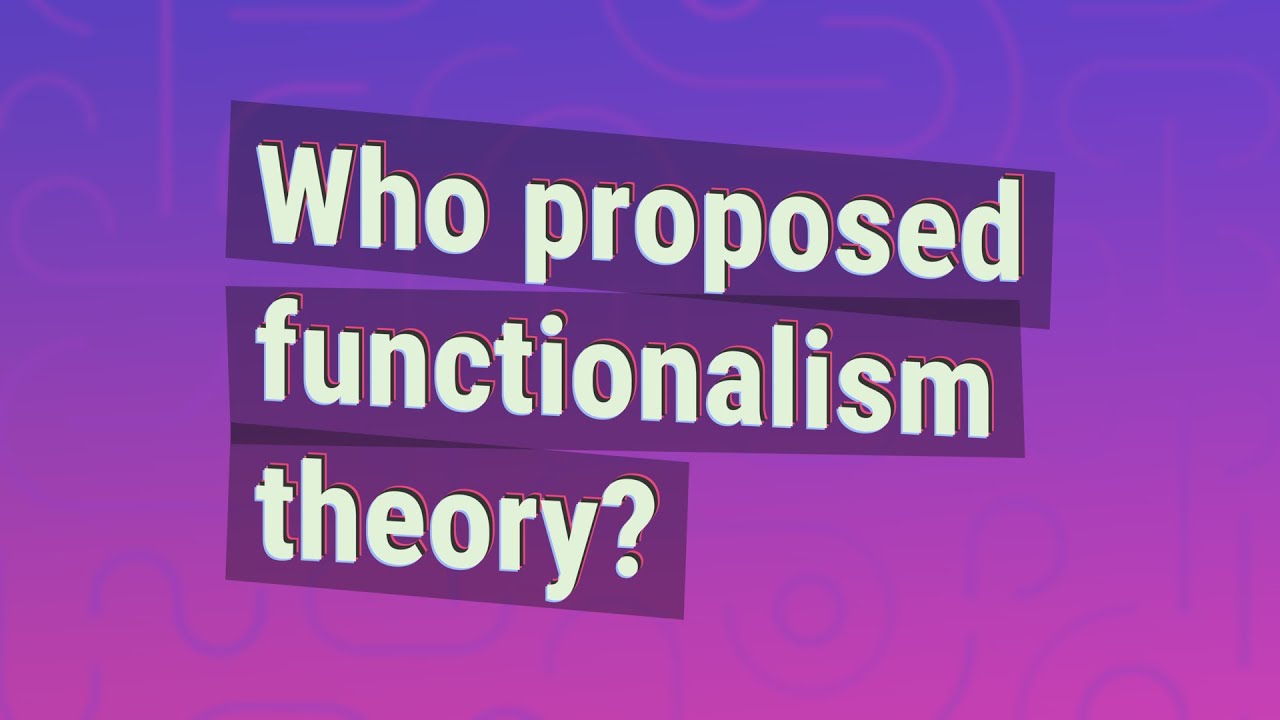 Who proposed functionalism theory?